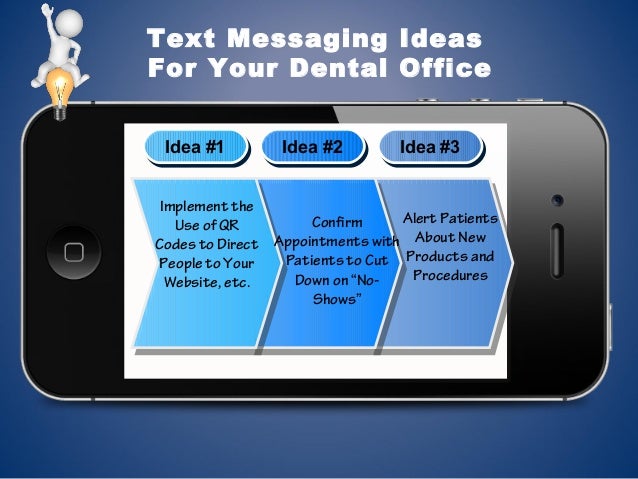 Text Messaging Ideas For Your Dental Office

Idea #1

Idea #2

Idea #3

Implement the Use of QR Codes to Direct People to Your Website, etc.

Confirm Appointments with Patients to Cut Down on "No-Shows"

Alert Patients About New Products and Procedures